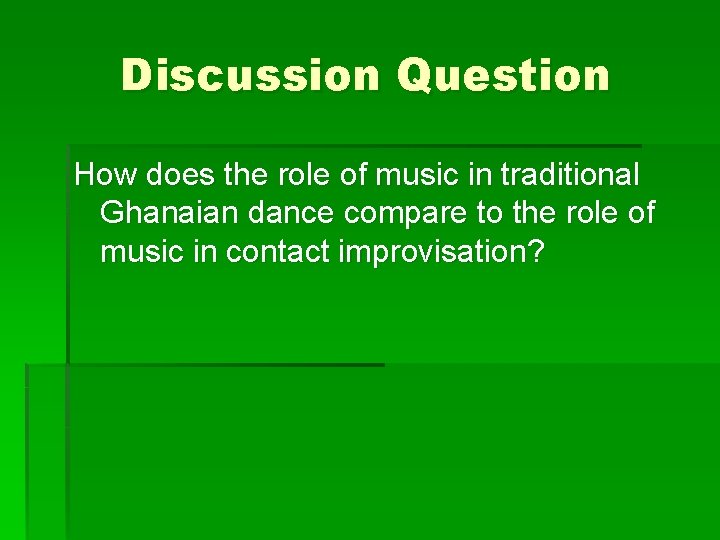 Discussion Question

How does the role of music in traditional Ghanaian dance compare to the role of music in contact improvisation?